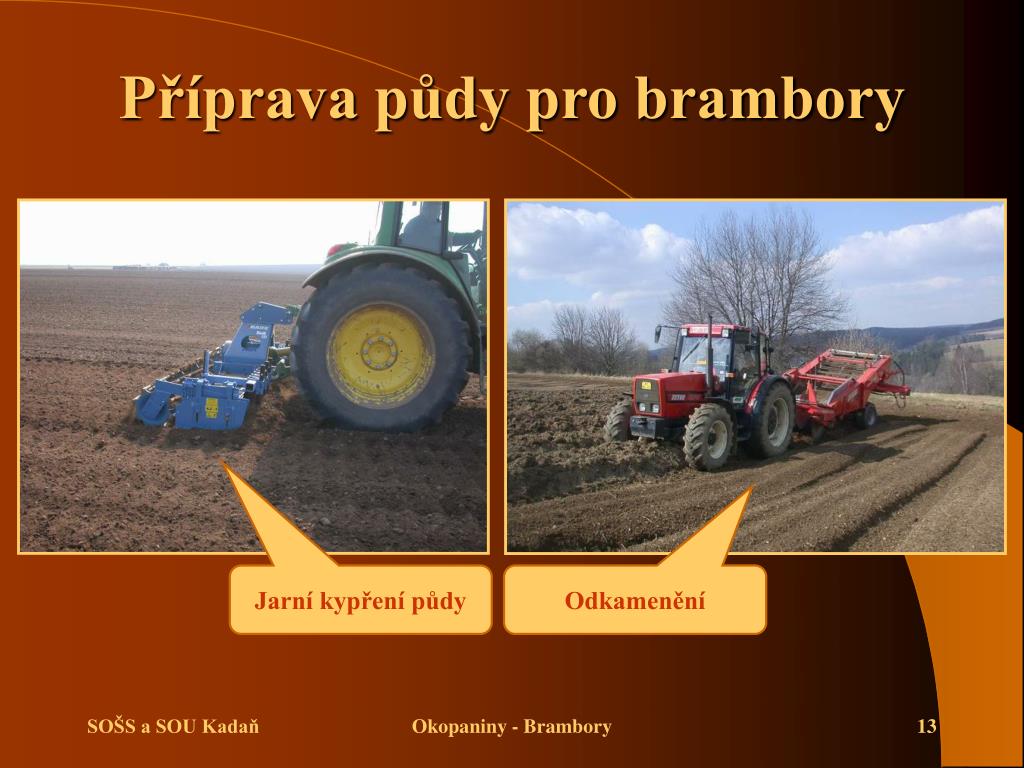 Příprava půdy pro brambory

Jarní kypření půdy

Odkamenění

SOŠS a SOU Kadaň

Okopaniny - Brambory

13